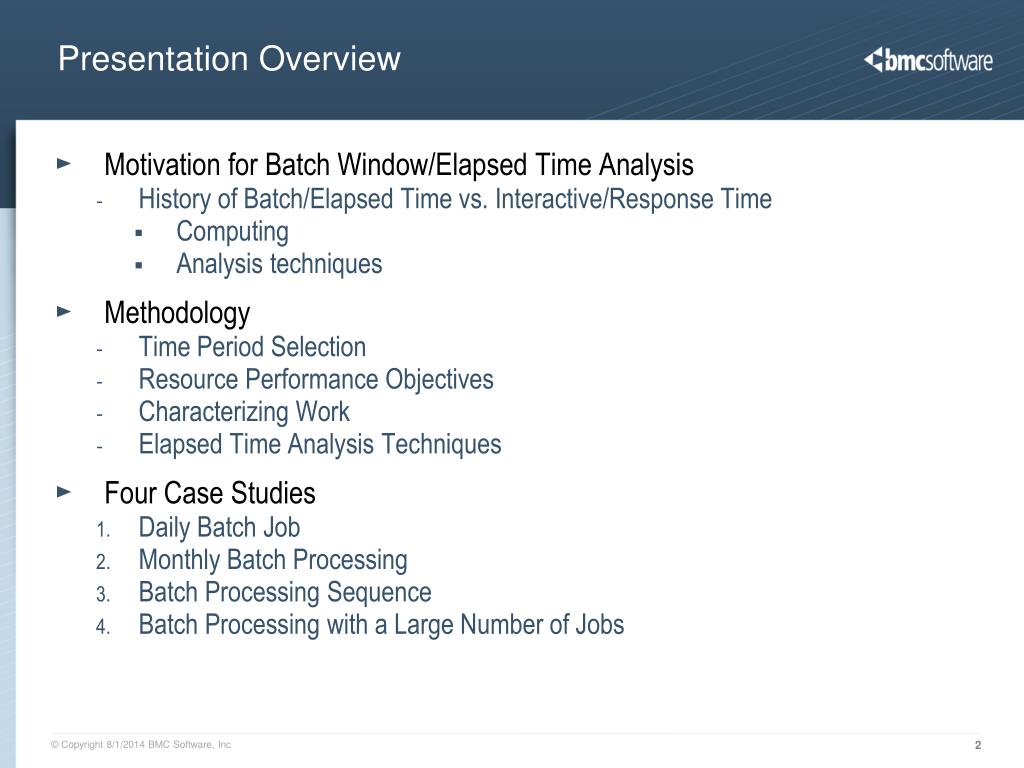 Presentation Overview

bmcsoftware

► Motivation for Batch Window/Elapsed Time Analysis
- History of Batch/Elapsed Time vs. Interactive/Response Time
▪ Computing
▪ Analysis techniques

► Methodology
- Time Period Selection
- Resource Performance Objectives
- Characterizing Work
- Elapsed Time Analysis Techniques

► Four Case Studies
1. Daily Batch Job
2. Monthly Batch Processing
3. Batch Processing Sequence
4. Batch Processing with a Large Number of Jobs

© Copyright 8/1/2014 BMC Software, Inc

2